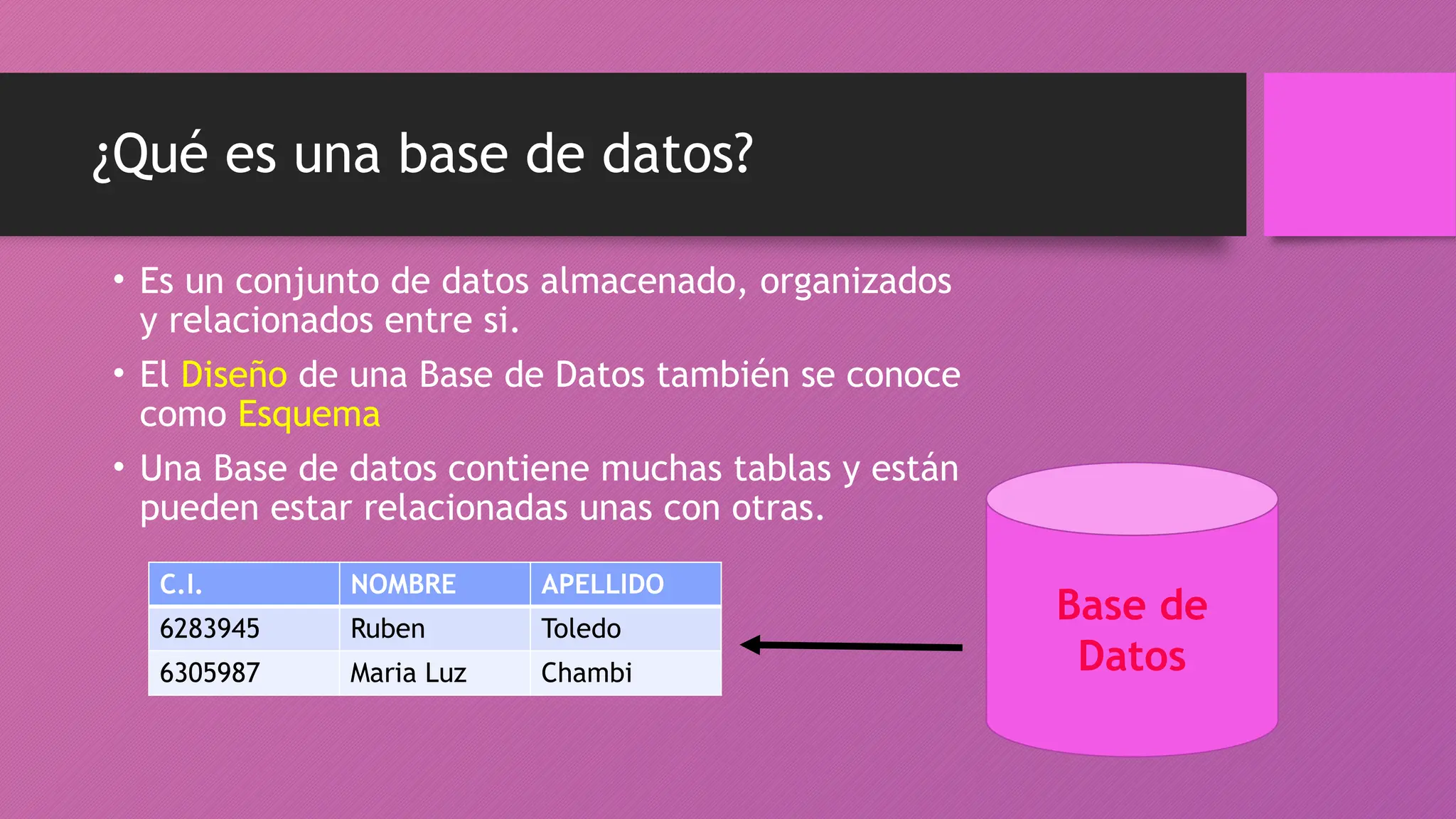 ¿Qué es una base de datos?

• Es un conjunto de datos almacenado, organizados y relacionados entre si.

• El Diseño de una Base de Datos también se conoce como Esquema

• Una Base de datos contiene muchas tablas y están pueden estar relacionadas unas con otras.

| C.I. | NOMBRE | APELLIDO |
|---|---|---|
| 6283945 | Ruben | Toledo |
| 6305987 | Maria Luz | Chambi |

Base de Datos